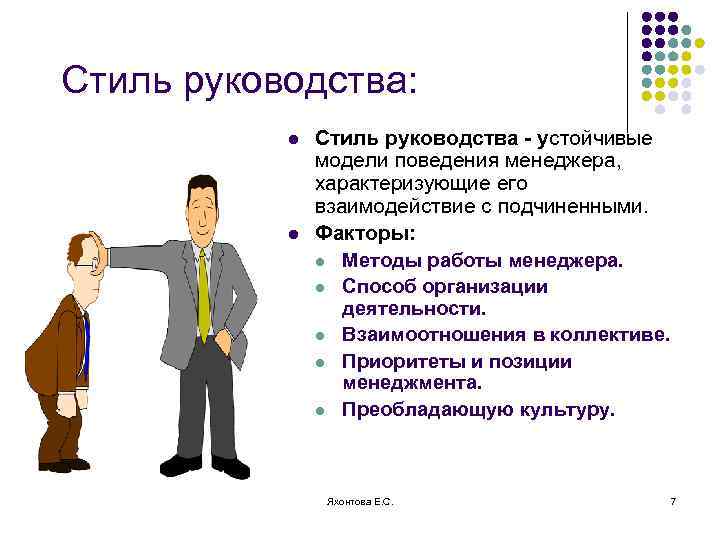 Стиль руководства:

- Стиль руководства - устойчивые модели поведения менеджера, характеризующие его взаимодействие с подчиненными.
- Факторы:
  - Методы работы менеджера.
  - Способ организации деятельности.
  - Взаимоотношения в коллективе.
  - Приоритеты и позиции менеджмента.
  - Преобладающую культуру.

Яхонтова Е.С.

7